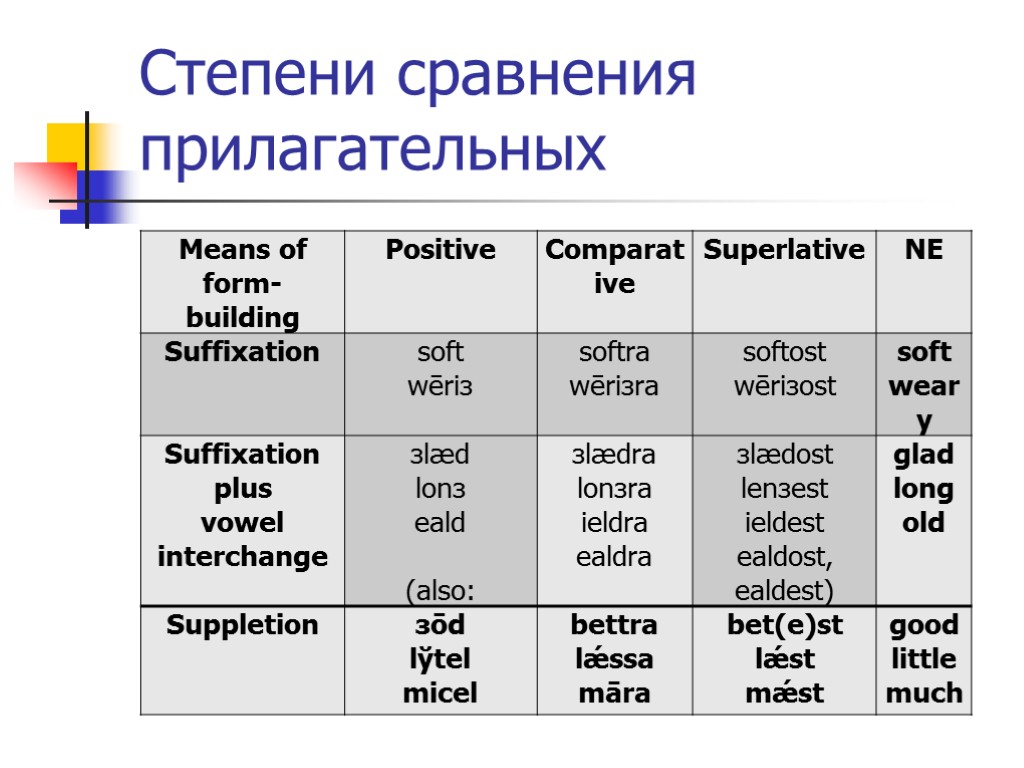 Степени сравнения прилагательных

| Means of form-building | Positive | Comparative | Superlative | NE |
|---|---|---|---|---|
| Suffixation | soft wēriз | softra wēriзra | softost wēriзost | soft weary |
| Suffixation plus vowel interchange | зlæd lonз eald (also: | зlædra lonзra ieldra ealdra | зlædost lenзest ieldest ealdost, ealdest) | glad long old |
| Suppletion | зōd lӯtel micel | bettra lǽssa māra | bet(e)st lǽst mǽst | good little much |